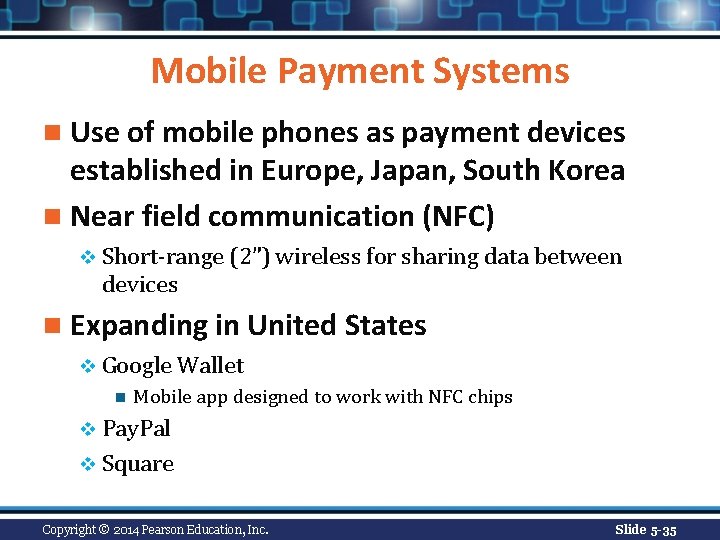 Mobile Payment Systems

Use of mobile phones as payment devices established in Europe, Japan, South Korea

Near field communication (NFC)

Short-range (2") wireless for sharing data between devices

Expanding in United States

Google Wallet

Mobile app designed to work with NFC chips

PayPal

Square

Copyright © 2014 Pearson Education, Inc.

Slide 5-35